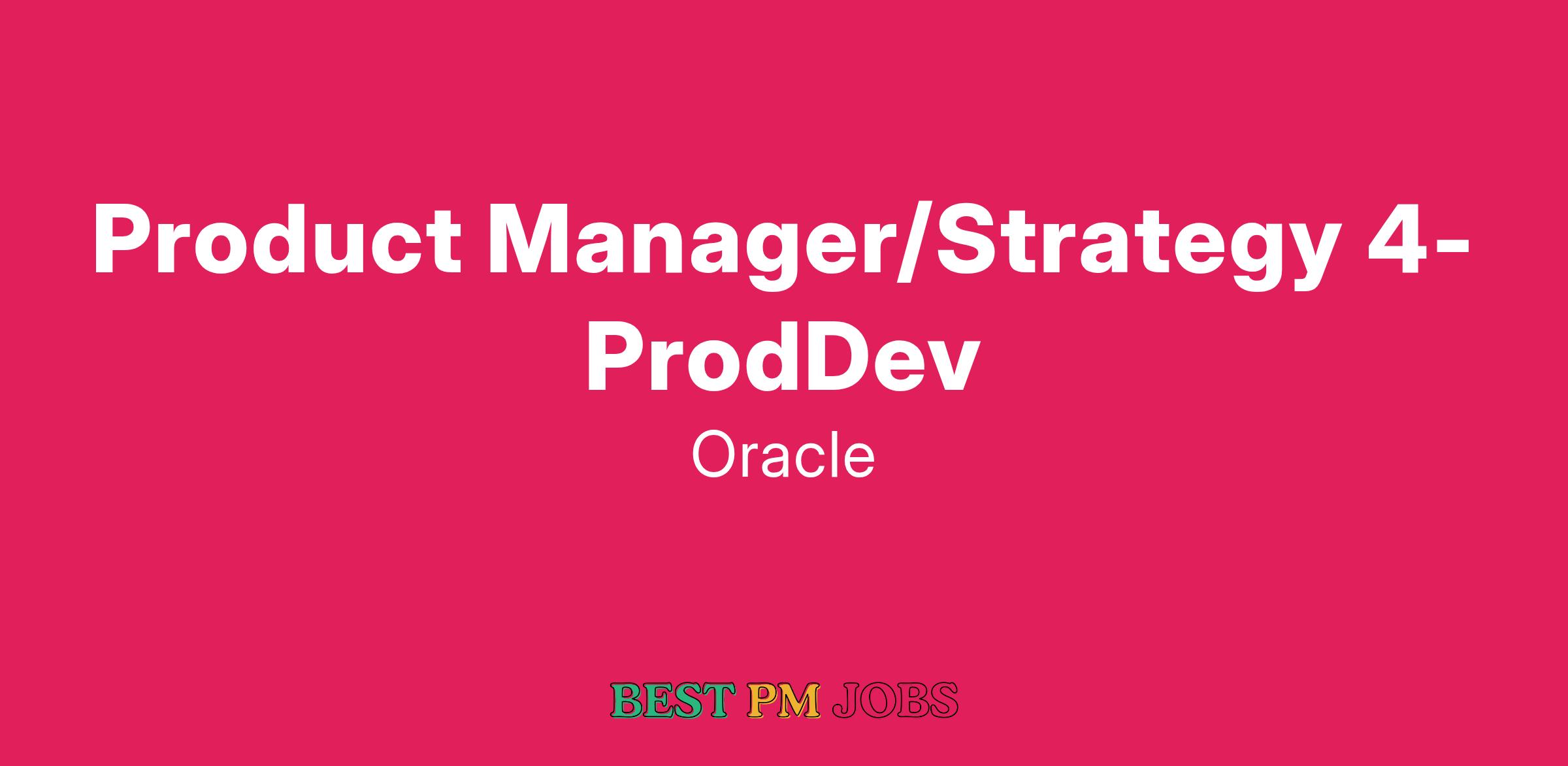 Product Manager/Strategy 4-ProdDev

Oracle

BEST PM JOBS